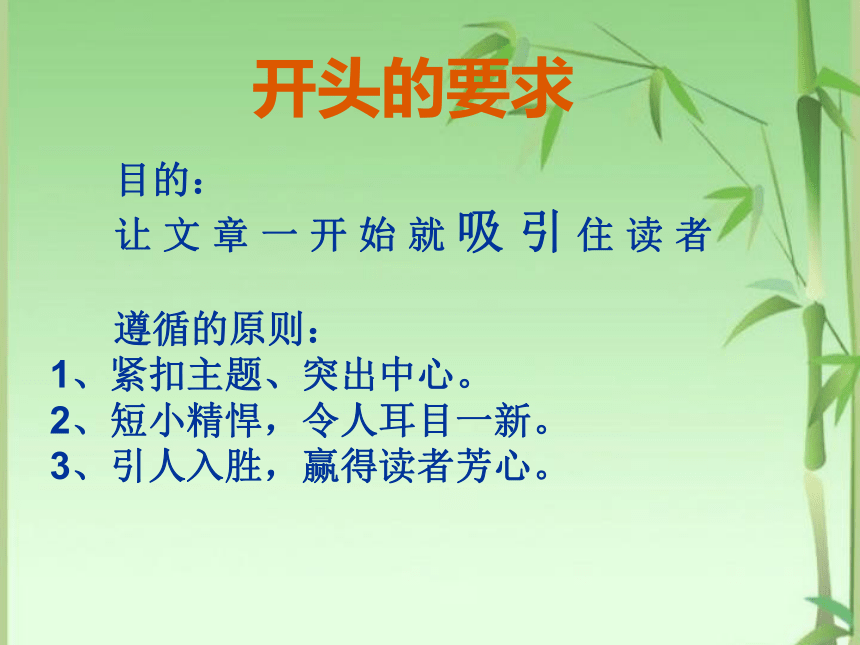 开头的要求

目的：
让文章一开始就吸引住读者

遵循的原则：
1、紧扣主题、突出中心。
2、短小精悍，令人耳目一新。
3、引人入胜，赢得读者芳心。